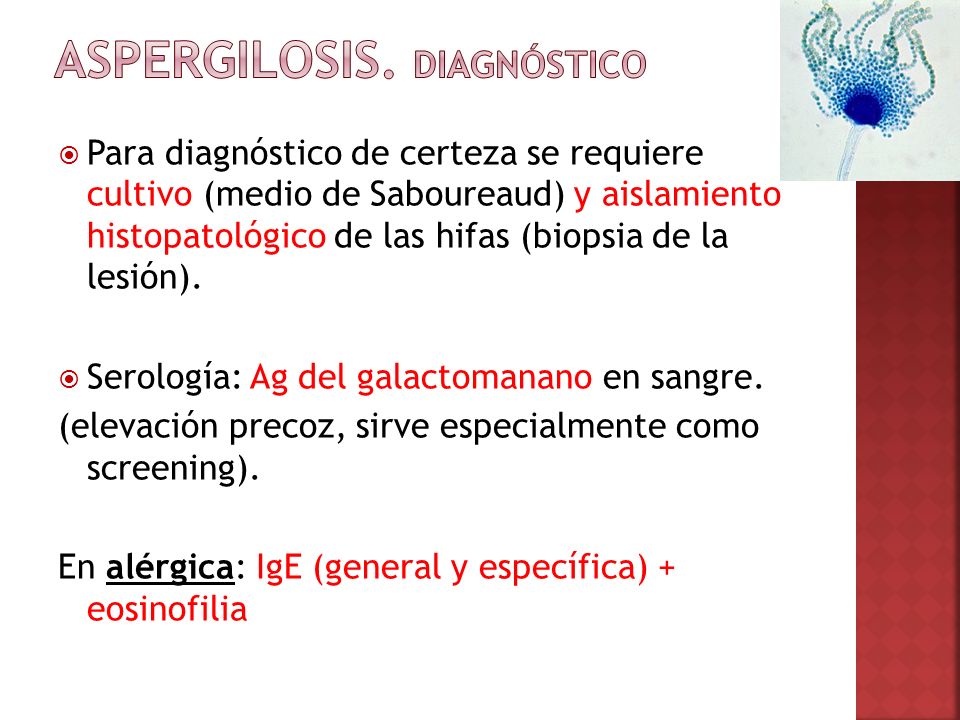 ASPERGILOSIS. DIAGNÓSTICO

Para diagnóstico de certeza se requiere cultivo (medio de Saboureaud) y aislamiento histopatológico de las hifas (biopsia de la lesión).

Serología: Ag del galactomanano en sangre.
(elevación precoz, sirve especialmente como screening).

En alérgica: IgE (general y específica) + eosinofilia